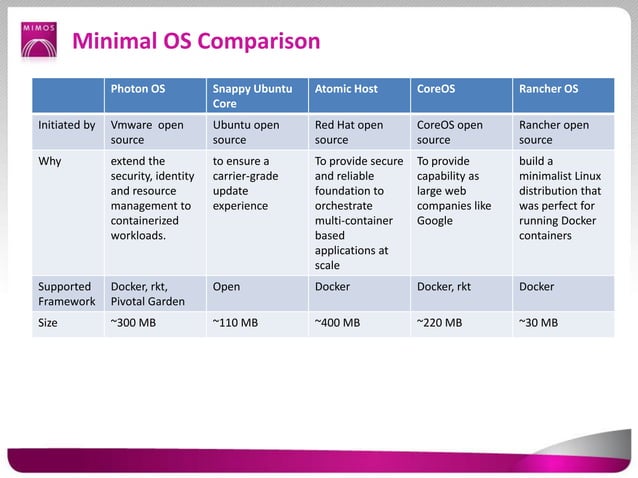 MIMOS

Minimal OS Comparison

| | Photon OS | Snappy Ubuntu Core | Atomic Host | CoreOS | Rancher OS |
|---|---|---|---|---|---|
| Initiated by | Vmware open source | Ubuntu open source | Red Hat open source | CoreOS open source | Rancher open source |
| Why | extend the security, identity and resource management to containerized workloads. | to ensure a carrier-grade update experience | To provide secure and reliable foundation to orchestrate multi-container based applications at scale | To provide capability as large web companies like Google | build a minimalist Linux distribution that was perfect for running Docker containers |
| Supported Framework | Docker, rkt, Pivotal Garden | Open | Docker | Docker, rkt | Docker |
| Size | ~300 MB | ~110 MB | ~400 MB | ~220 MB | ~30 MB |